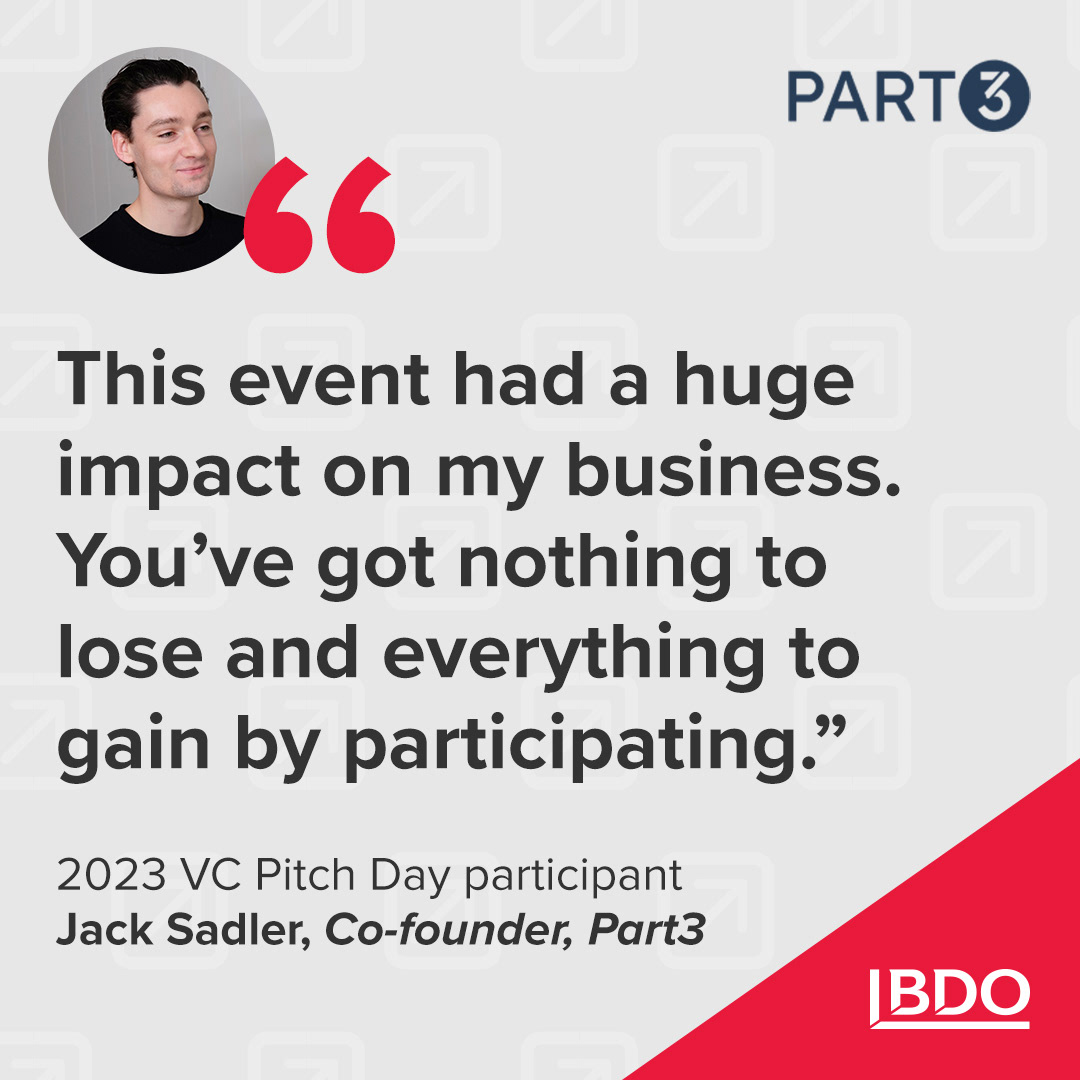 PART3

“

This event had a huge impact on my business. You’ve got nothing to lose and everything to gain by participating.”

2023 VC Pitch Day participant
Jack Sadler, Co-founder, Part3

BDO